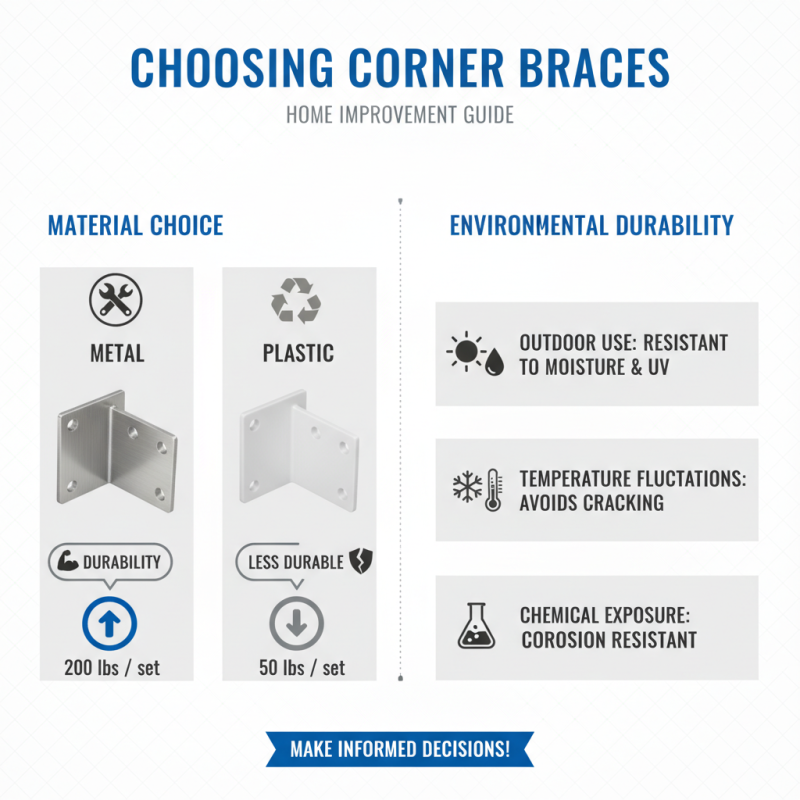 CHOOSING CORNER BRACES

HOME IMPROVEMENT GUIDE

MATERIAL CHOICE

METAL

DURABILITY

200 lbs / set

PLASTIC

LESS DURABLE

50 lbs / set

ENVIRONMENTAL DURABILITY

OUTDOOR USE: RESISTANT TO MOISTURE & UV

TEMPERATURE FLUCTATIONS: AVOIDS CRACKING

CHEMICAL EXPOSURE: COROSION RESISTANT

MAKE INFORMED DECISIONS!